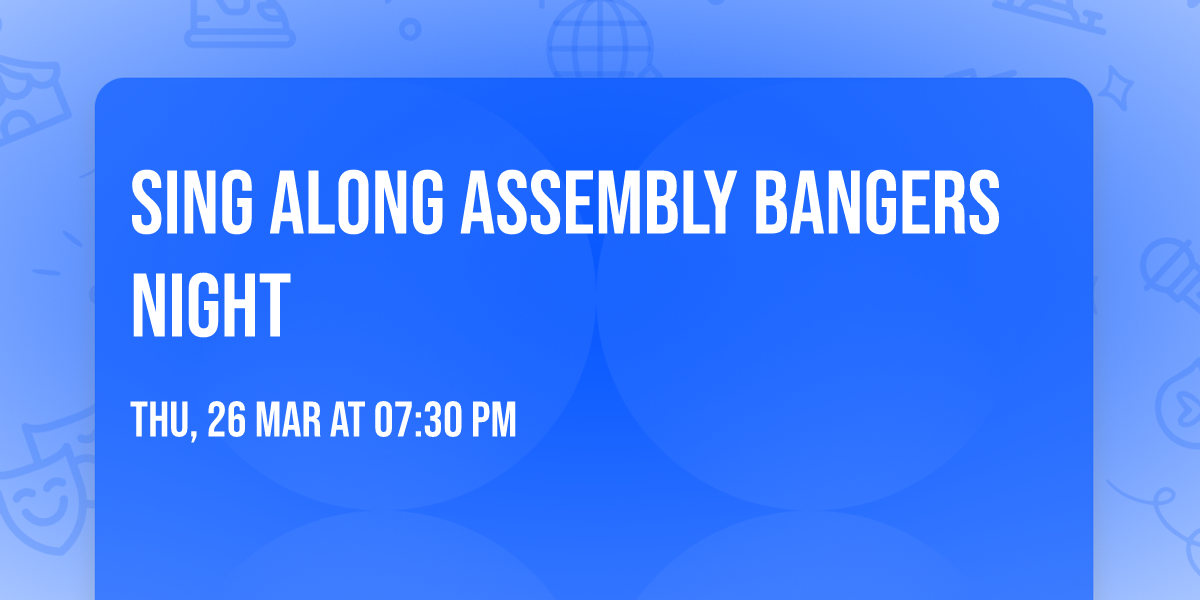 SING ALONG ASSEMBLY BANGERS NIGHT

THU, 26 MAR AT 07:30 PM